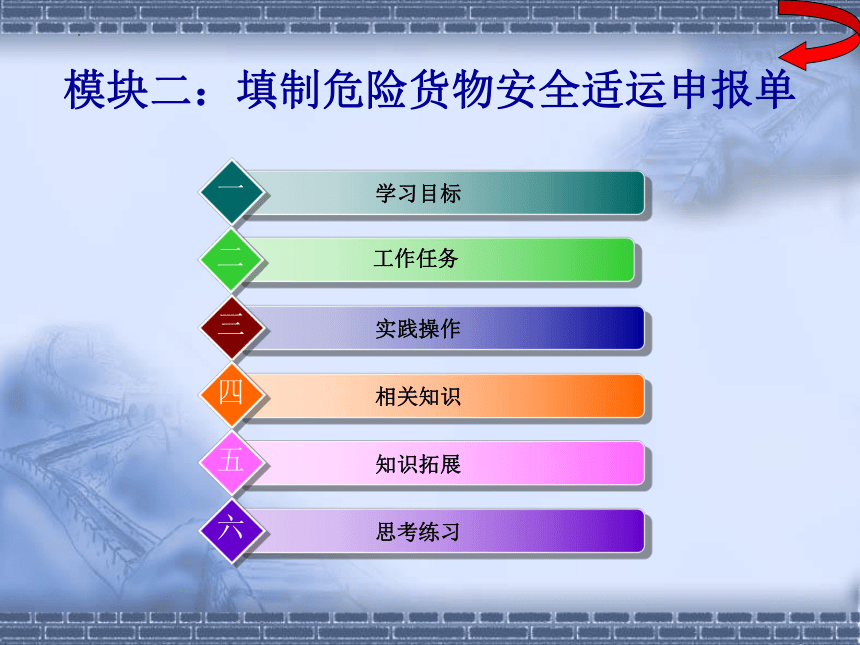 模块二：填制危险货物安全适运申报单

一 学习目标

二 工作任务

三 实践操作

四 相关知识

五 知识拓展

六 思考练习